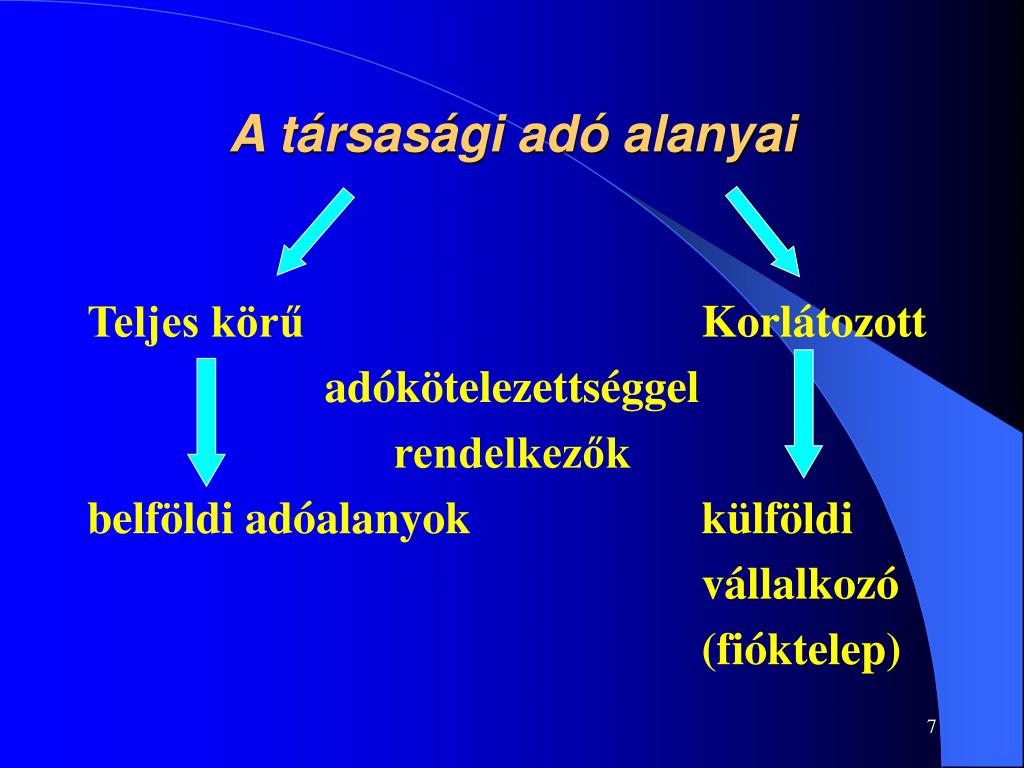 A társasági adó alanyai

Teljes körű

Korlátozott

adókötelezettséggel

rendelkezők

belföldi adóalanyok

külföldi vállalkozó (fióktelep)

7